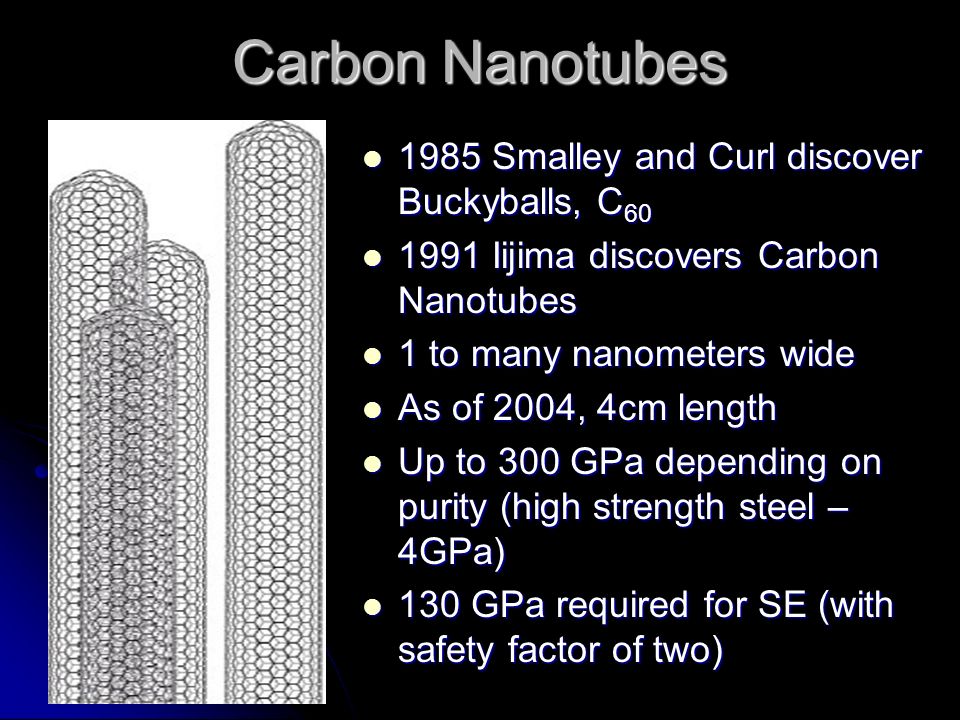 Carbon Nanotubes

- 1985 Smalley and Curl discover Buckyballs, $C_{60}$
- 1991 Iijima discovers Carbon Nanotubes
- 1 to many nanometers wide
- As of 2004, 4cm length
- Up to 300 GPa depending on purity (high strength steel – 4GPa)
- 130 GPa required for SE (with safety factor of two)